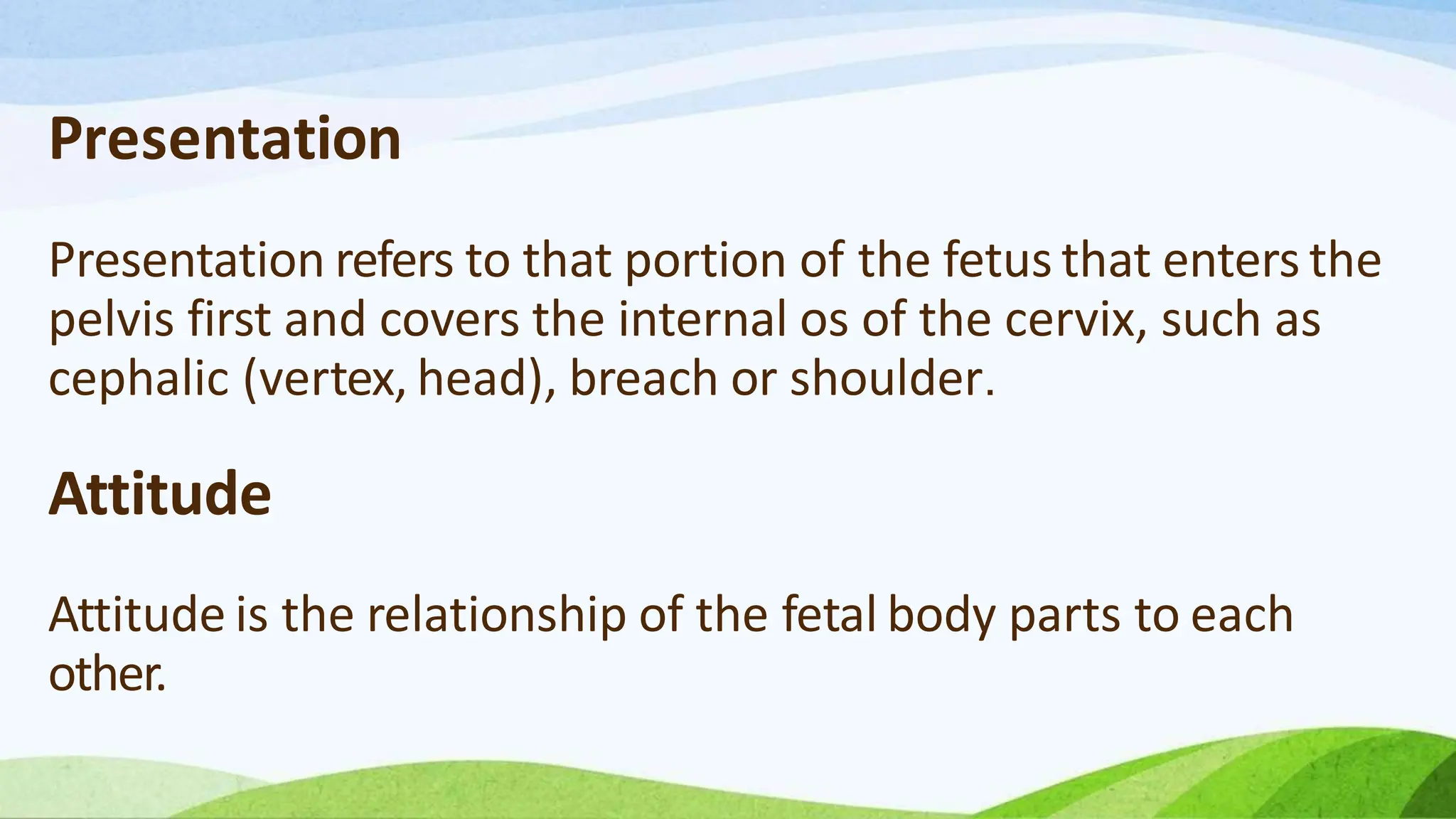 Presentation

Presentation refers to that portion of the fetus that enters the pelvis first and covers the internal os of the cervix, such as cephalic (vertex, head), breach or shoulder.

Attitude

Attitude is the relationship of the fetal body parts to each other.